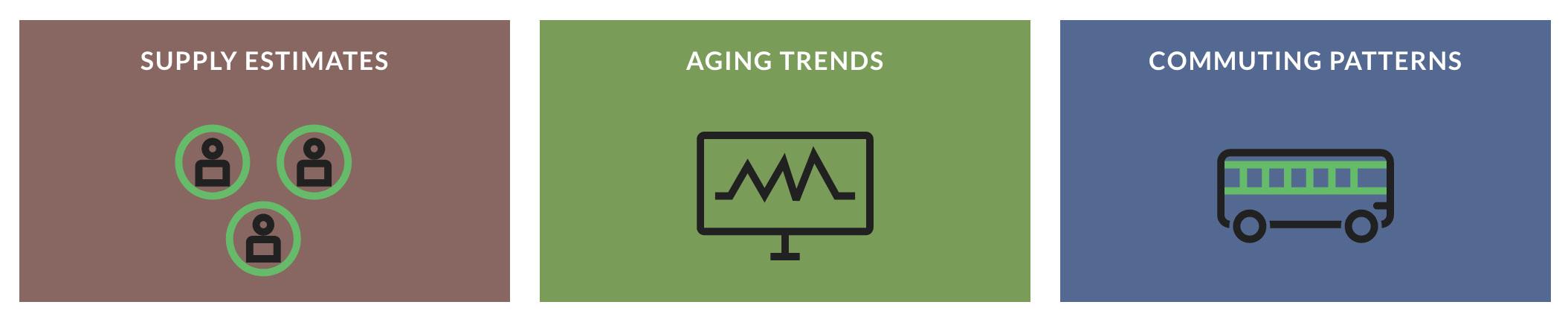 SUPPLY ESTIMATES

AGING TRENDS

COMMUTING PATTERNS